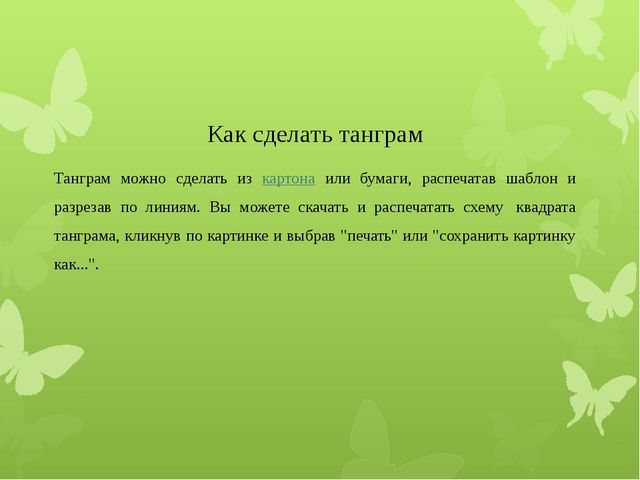 Как сделать танграм

Танграм можно сделать из картона или бумаги, распечатав шаблон и разрезав по линиям. Вы можете скачать и распечатать схему квадрата танграма, кликнув по картинке и выбрав "печать" или "сохранить картинку как...".